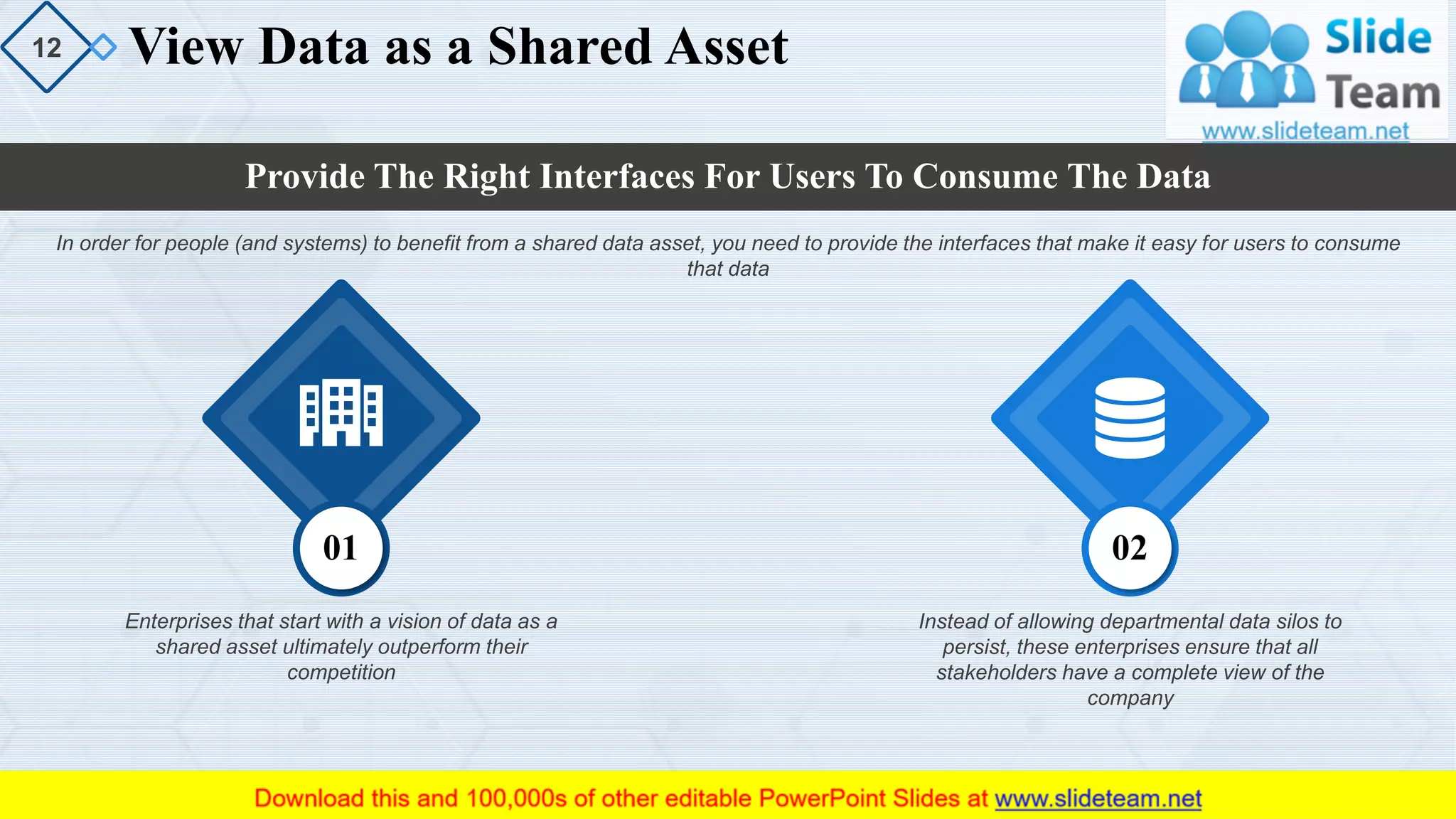 12

View Data as a Shared Asset

Slide Team
www.slideteam.net

Provide The Right Interfaces For Users To Consume The Data

In order for people (and systems) to benefit from a shared data asset, you need to provide the interfaces that make it easy for users to consume that data

01

Enterprises that start with a vision of data as a shared asset ultimately outperform their competition

02

Instead of allowing departmental data silos to persist, these enterprises ensure that all stakeholders have a complete view of the company

Download this and 100,000s of other editable PowerPoint Slides at www.slideteam.net